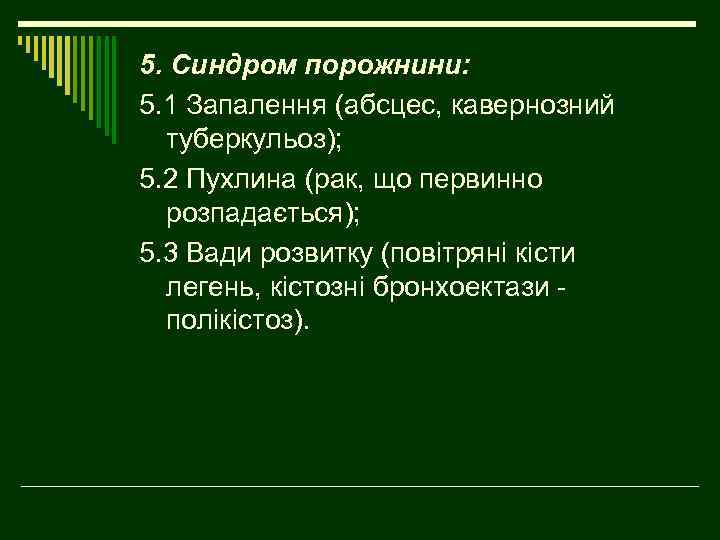 5. Синдром порожнини:

5.1 Запалення (абсцес, кавернозний туберкульоз);

5.2 Пухлина (рак, що первинно розпадається);

5.3 Вади розвитку (повітряні кісти легень, кістозні бронхоектази - полікістоз).